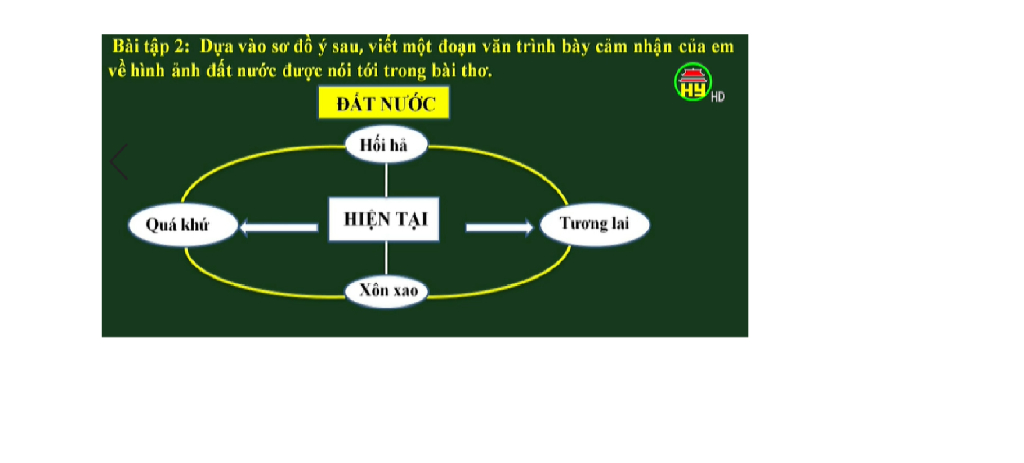 Bài tập 2: Dựa vào sơ đồ ý sau, viết một đoạn văn trình bày cảm nhận của em về hình ảnh đất nước được nói tới trong bài thơ.

HY HD

ĐẤT NƯỚC

Hối hả

Quá khứ

HIỆN TẠI

Tương lai

Xôn xao